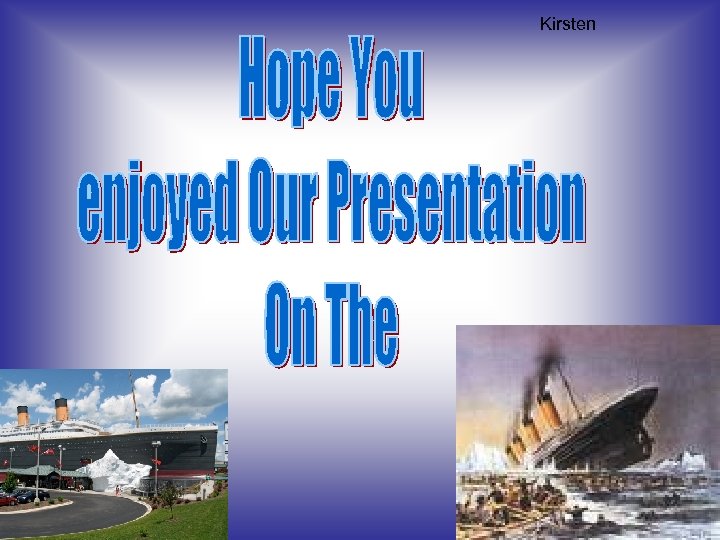 Kirsten

Hope You
enjoyed Our Presentation
On The